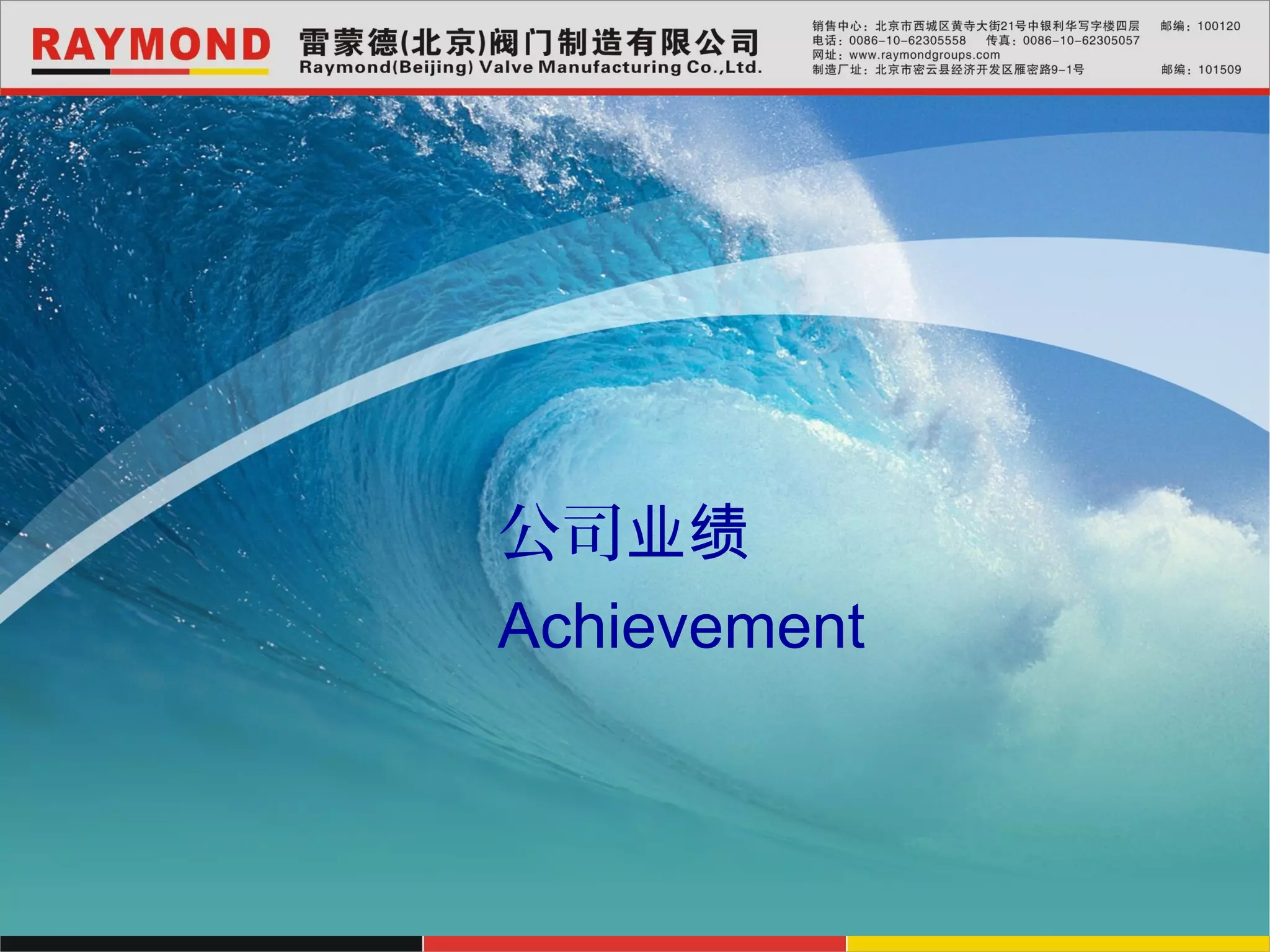 RAYMOND

雷蒙德(北京)阀门制造有限公司
Raymond(Beijing) Valve Manufacturing Co.,Ltd.

销售中心：北京市西城区黄寺大街21号中银利华写字楼四层 邮编：100120
电话：0086-10-62305558 传真：0086-10-62305057
网址：www.raymondgroups.com
制造厂址：北京市密云县经济开发区雁密路9-1号 邮编：101509

公司业绩

Achievement